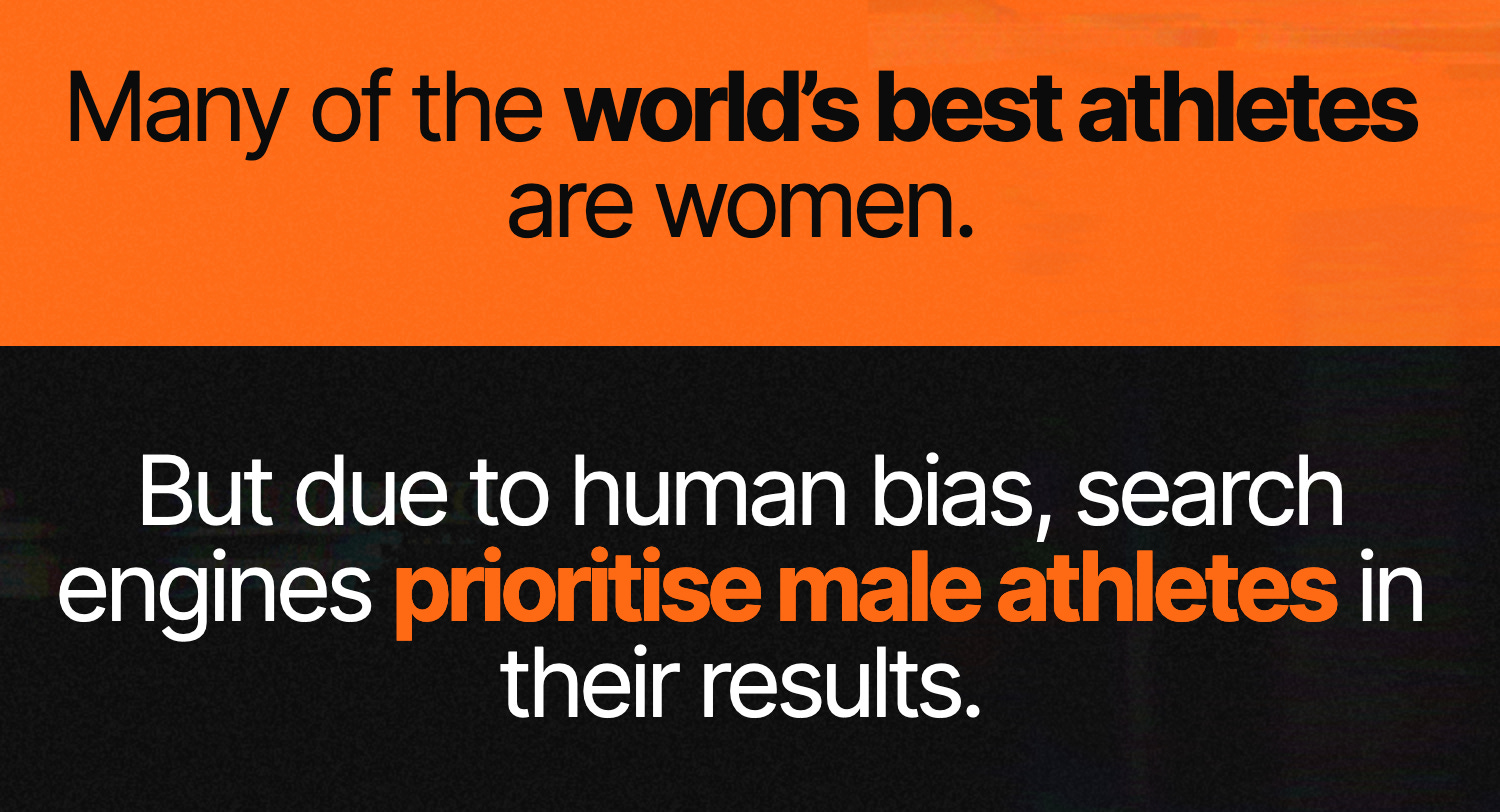 Many of the world's best athletes are women.

But due to human bias, search engines prioritise male athletes in their results.